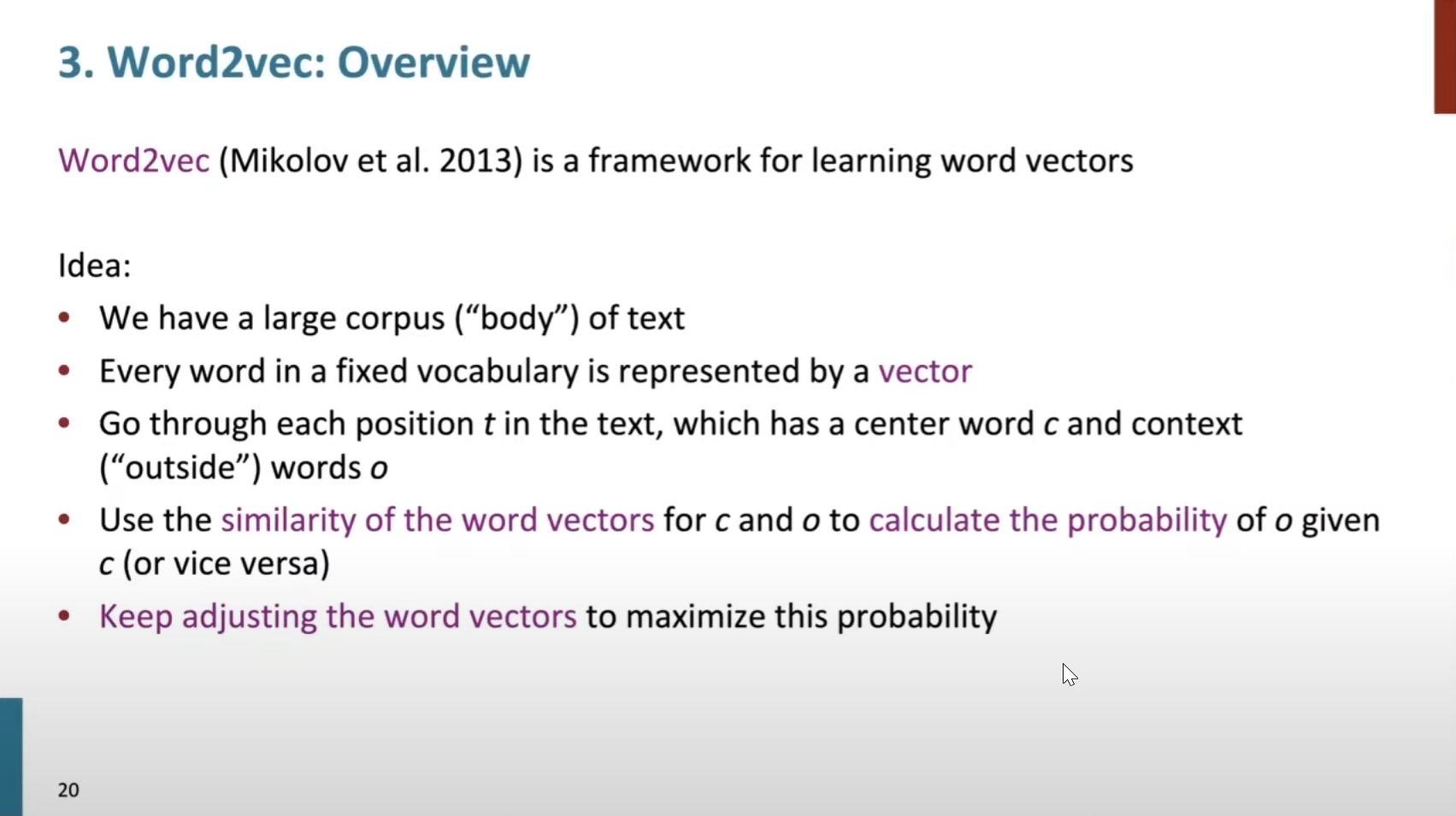 3. Word2vec: Overview

Word2vec (Mikolov et al. 2013) is a framework for learning word vectors

Idea:
• We have a large corpus (“body”) of text
• Every word in a fixed vocabulary is represented by a vector
• Go through each position $t$ in the text, which has a center word $c$ and context (“outside”) words $o$
• Use the similarity of the word vectors for $c$ and $o$ to calculate the probability of $o$ given $c$ (or vice versa)
• Keep adjusting the word vectors to maximize this probability

20